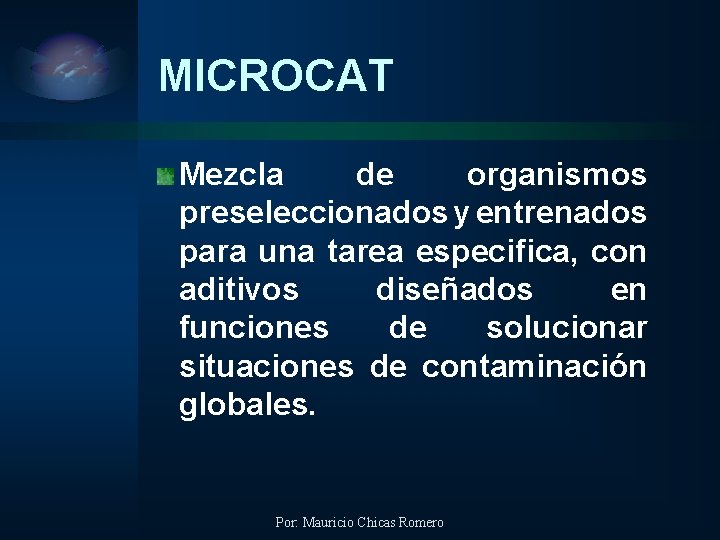 MICROCAT

Mezcla de organismos preseleccionados y entrenados para una tarea especifica, con aditivos diseñados en funciones de solucionar situaciones de contaminación globales.

Por: Mauricio Chicas Romero